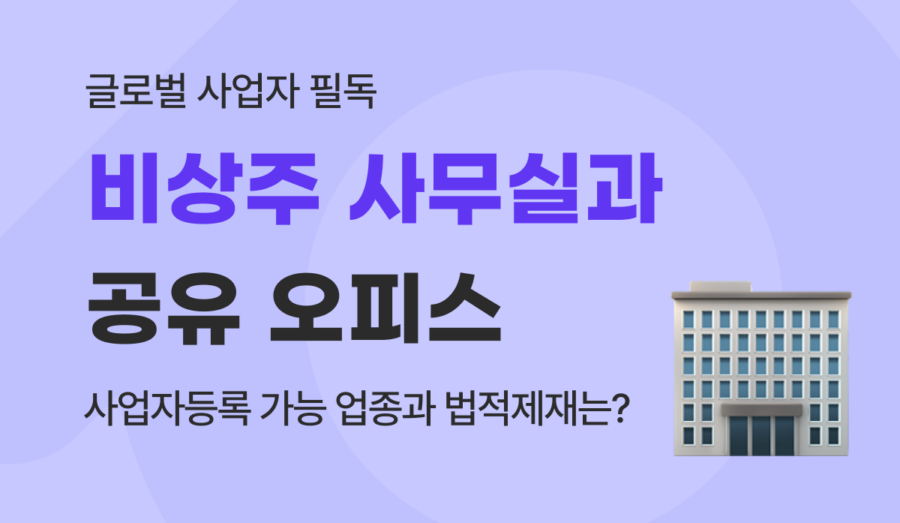 글로벌 사업자 필독

비상주 사무실과

공유 오피스

사업자등록 가능 업종과 법적제재는?